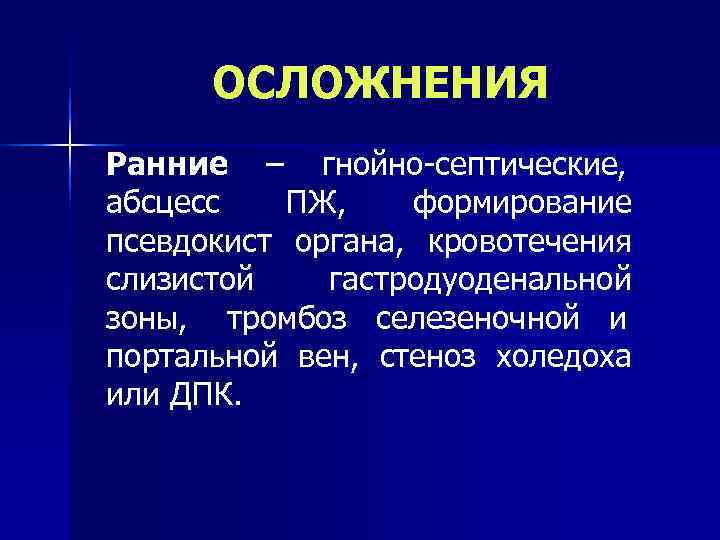 ОСЛОЖНЕНИЯ

Ранние – гнойно-септические, абсцесс ПЖ, формирование псевдокист органа, кровотечения слизистой гастродуоденальной зоны, тромбоз селезеночной и портальной вен, стеноз холедоха или ДПК.